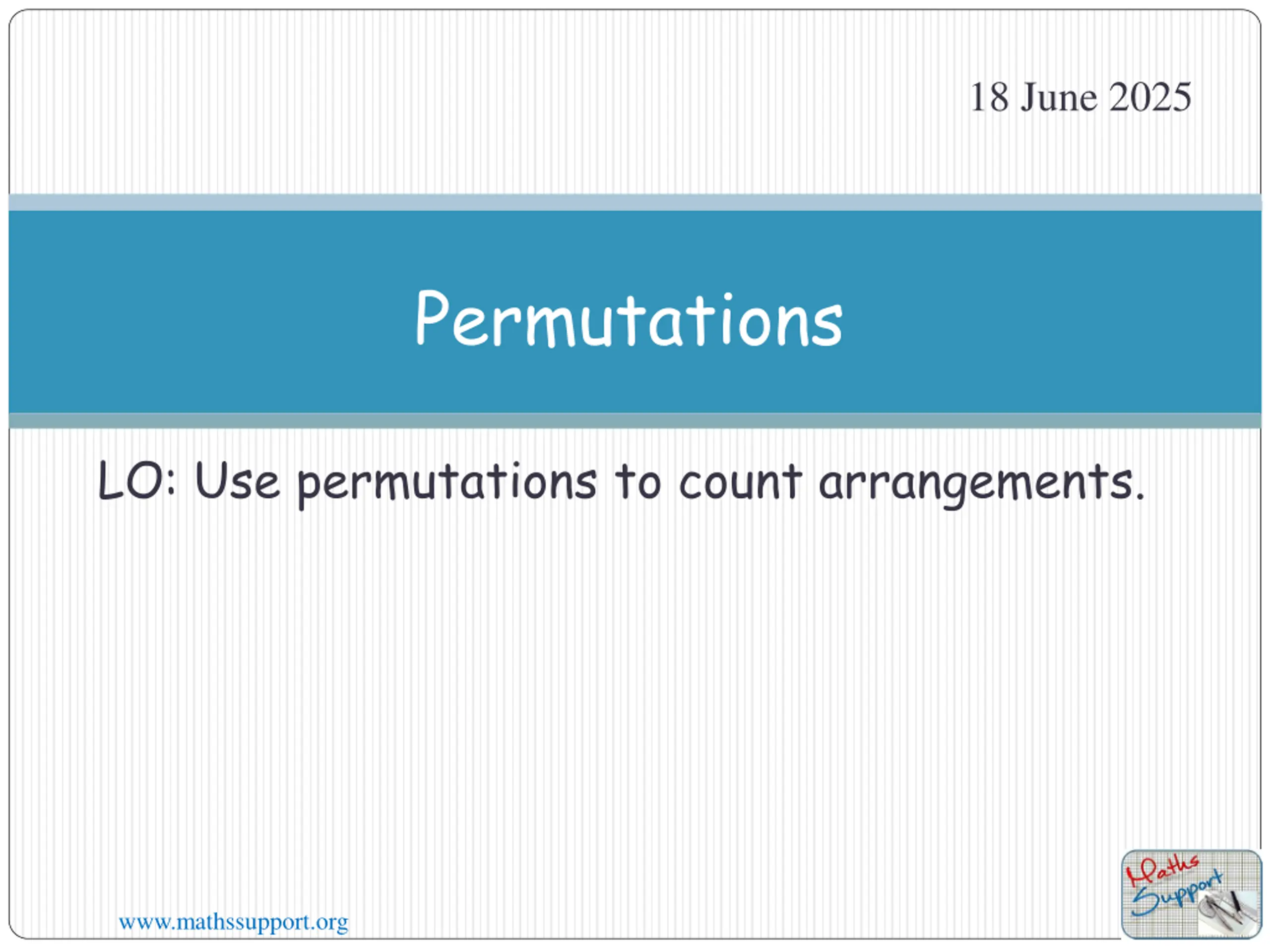 18 June 2025

Permutations

LO: Use permutations to count arrangements.

www.mathssupport.org

Maths Support